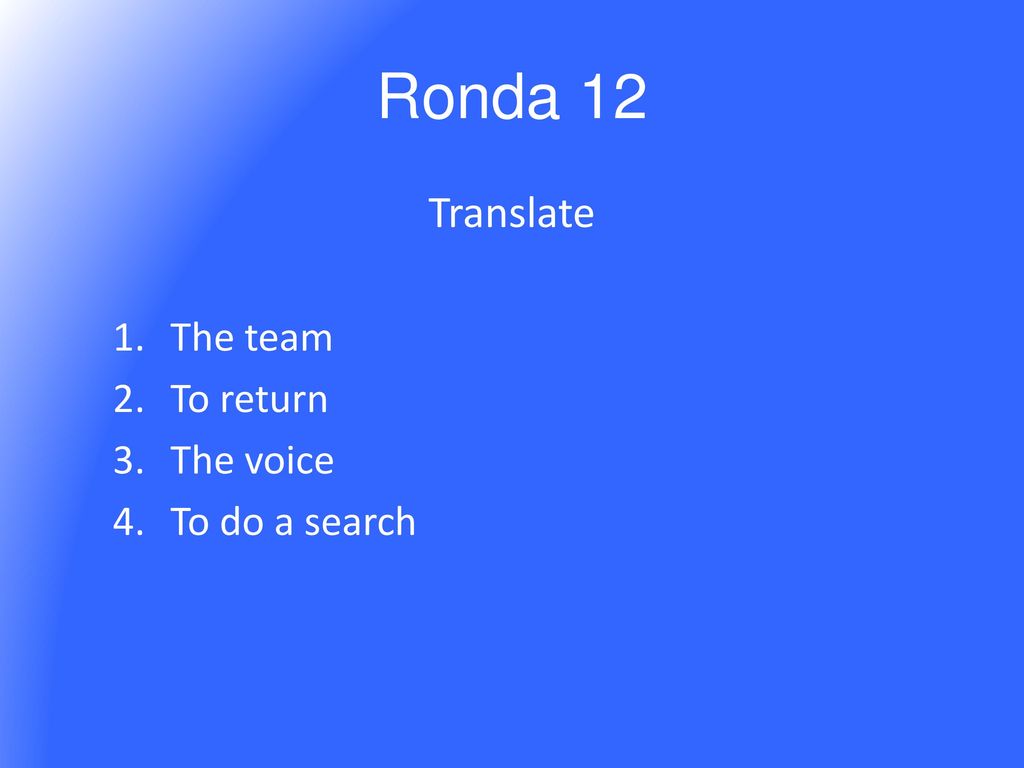 Ronda 12

Translate

1. The team
2. To return
3. The voice
4. To do a search